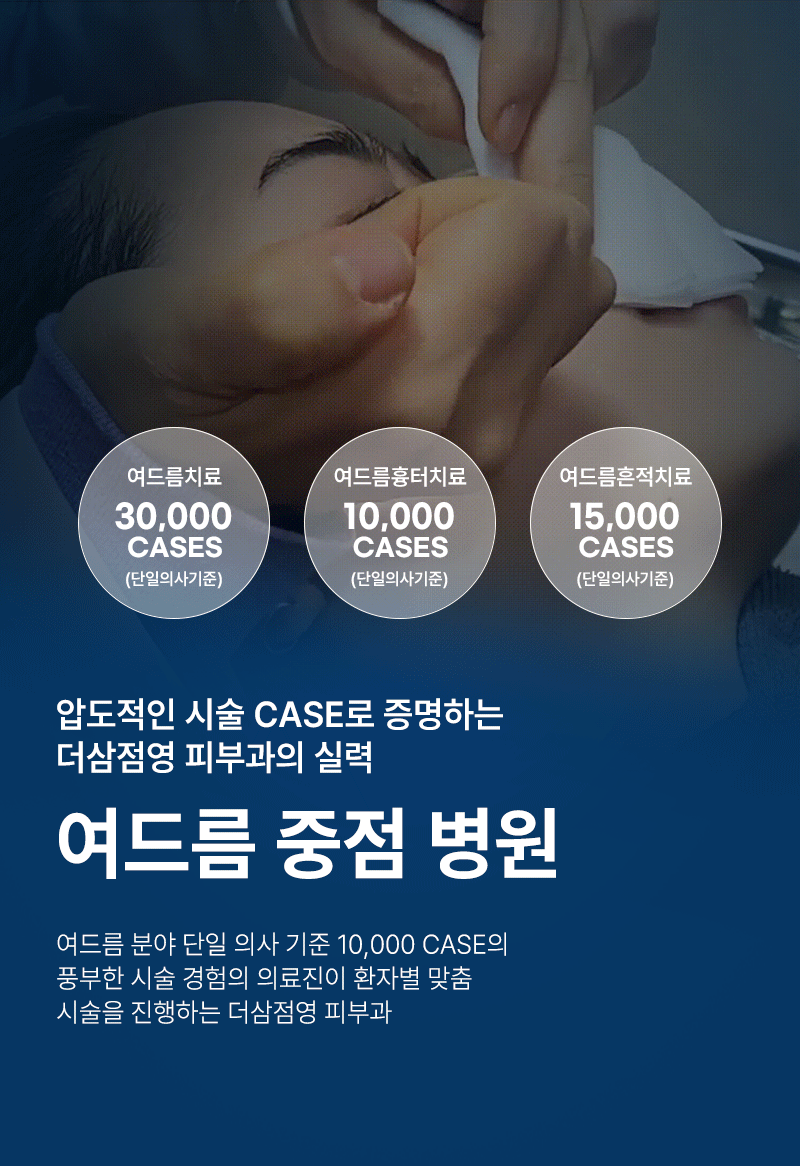 여드름치료
30,000
CASES
(단일의사기준)

여드름흉터치료
10,000
CASES
(단일의사기준)

여드름흔적치료
15,000
CASES
(단일의사기준)

압도적인 시술 CASE로 증명하는
더삼점영 피부과의 실력

여드름 중점 병원

여드름 분야 단일 의사 기준 10,000 CASE의
풍부한 시술 경험의 의료진이 환자별 맞춤
시술을 진행하는 더삼점영 피부과